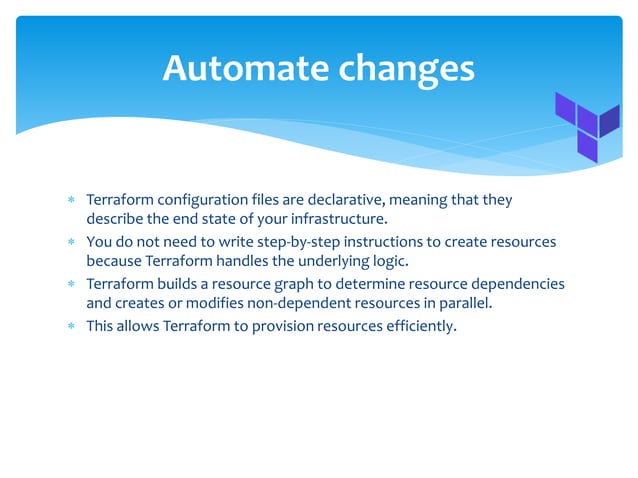 Automate changes

* Terraform configuration files are declarative, meaning that they describe the end state of your infrastructure.
* You do not need to write step-by-step instructions to create resources because Terraform handles the underlying logic.
* Terraform builds a resource graph to determine resource dependencies and creates or modifies non-dependent resources in parallel.
* This allows Terraform to provision resources efficiently.